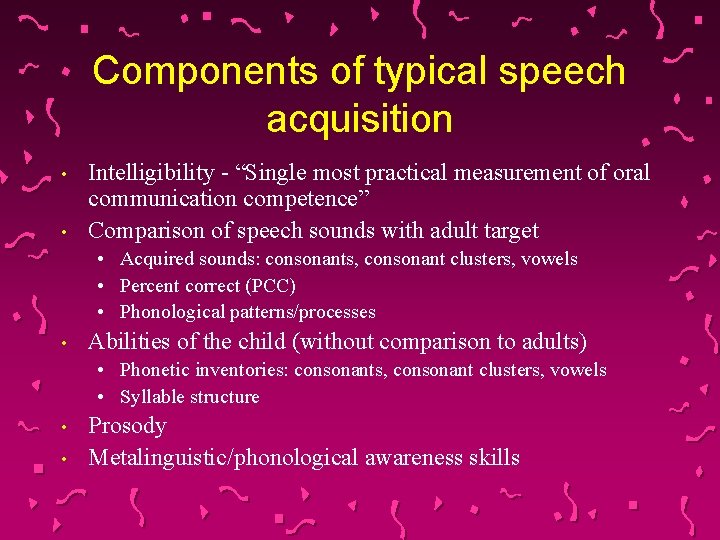 Components of typical speech acquisition

• Intelligibility - “Single most practical measurement of oral communication competence”
• Comparison of speech sounds with adult target
  • Acquired sounds: consonants, consonant clusters, vowels
  • Percent correct (PCC)
  • Phonological patterns/processes
• Abilities of the child (without comparison to adults)
  • Phonetic inventories: consonants, consonant clusters, vowels
  • Syllable structure
• Prosody
• Metalinguistic/phonological awareness skills